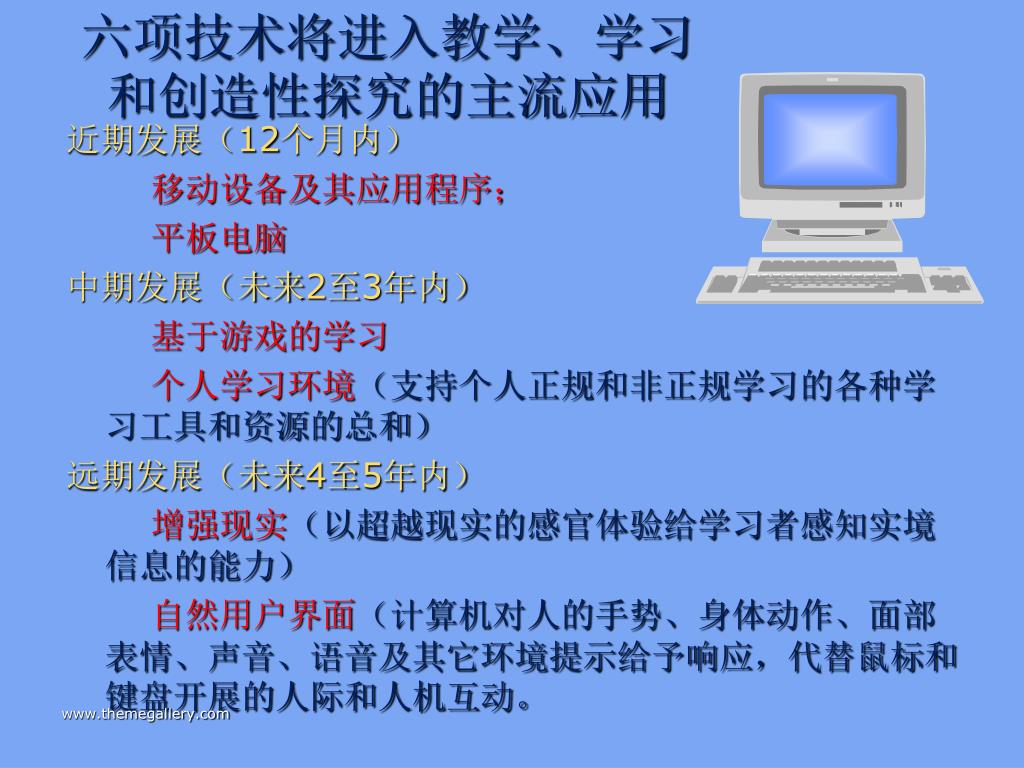 六项技术将进入教学、学习和创造性探究的主流应用

近期发展（12个月内）

移动设备及其应用程序；

平板电脑

中期发展（未来2至3年内）

基于游戏的学习

个人学习环境（支持个人正规和非正规学习的各种学习工具和资源的总和）

远期发展（未来4至5年内）

增强现实（以超越现实的感官体验给学习者感知实境信息的能力）

自然用户界面（计算机对人的手势、身体动作、面部表情、声音、语音及其它环境提示给予响应，代替鼠标和键盘开展的人际和人机互动。

www.themegallery.com